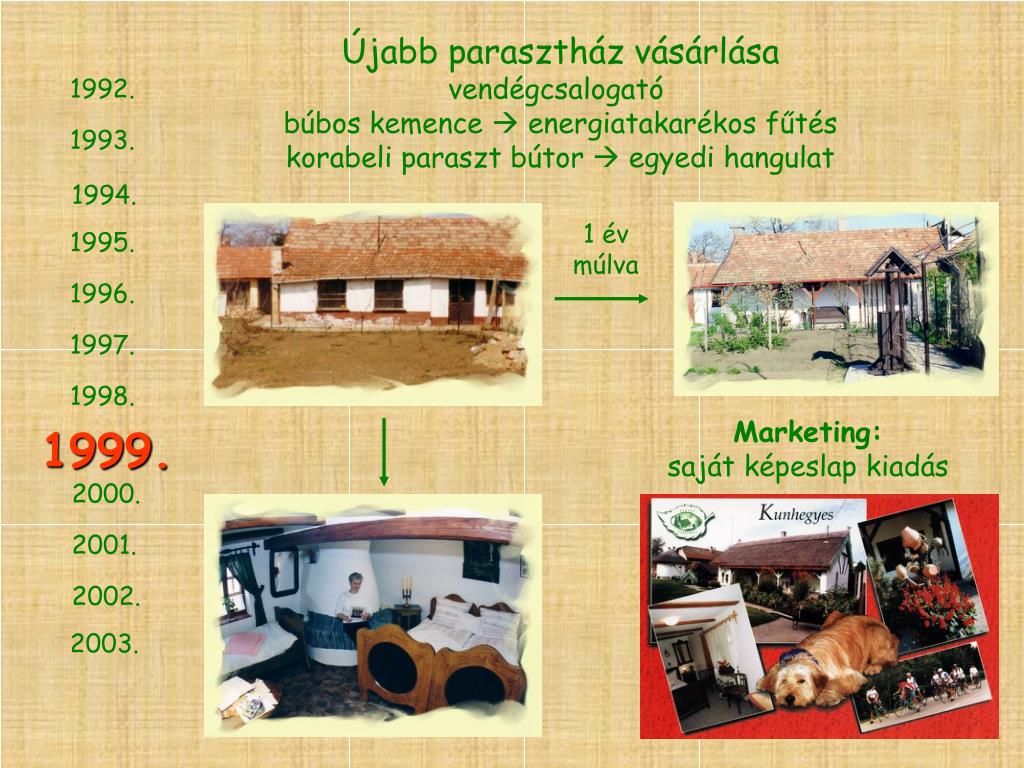 1992.

1993.

1994.

1995.

1996.

1997.

1998.

1999.

2000.

2001.

2002.

2003.

Újabb parasztház vásárlása
vendégcsalogató
búbos kemence → energiatakarékos fűtés
korabeli paraszt bútor → egyedi hangulat

1 év múlva

Marketing:
saját képeslap kiadás

Kunhegyes